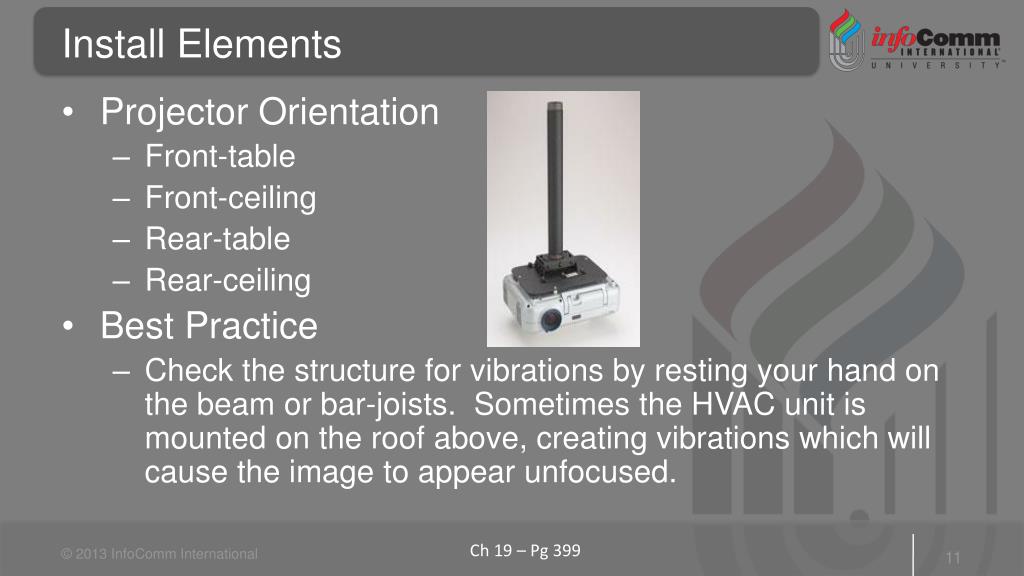 Install Elements

infoComm INTERNATIONAL UNIVERSITY™

• Projector Orientation
– Front-table
– Front-ceiling
– Rear-table
– Rear-ceiling
• Best Practice
– Check the structure for vibrations by resting your hand on the beam or bar-joists. Sometimes the HVAC unit is mounted on the roof above, creating vibrations which will cause the image to appear unfocused.

© 2013 InfoComm International

Ch 19 – Pg 399

11